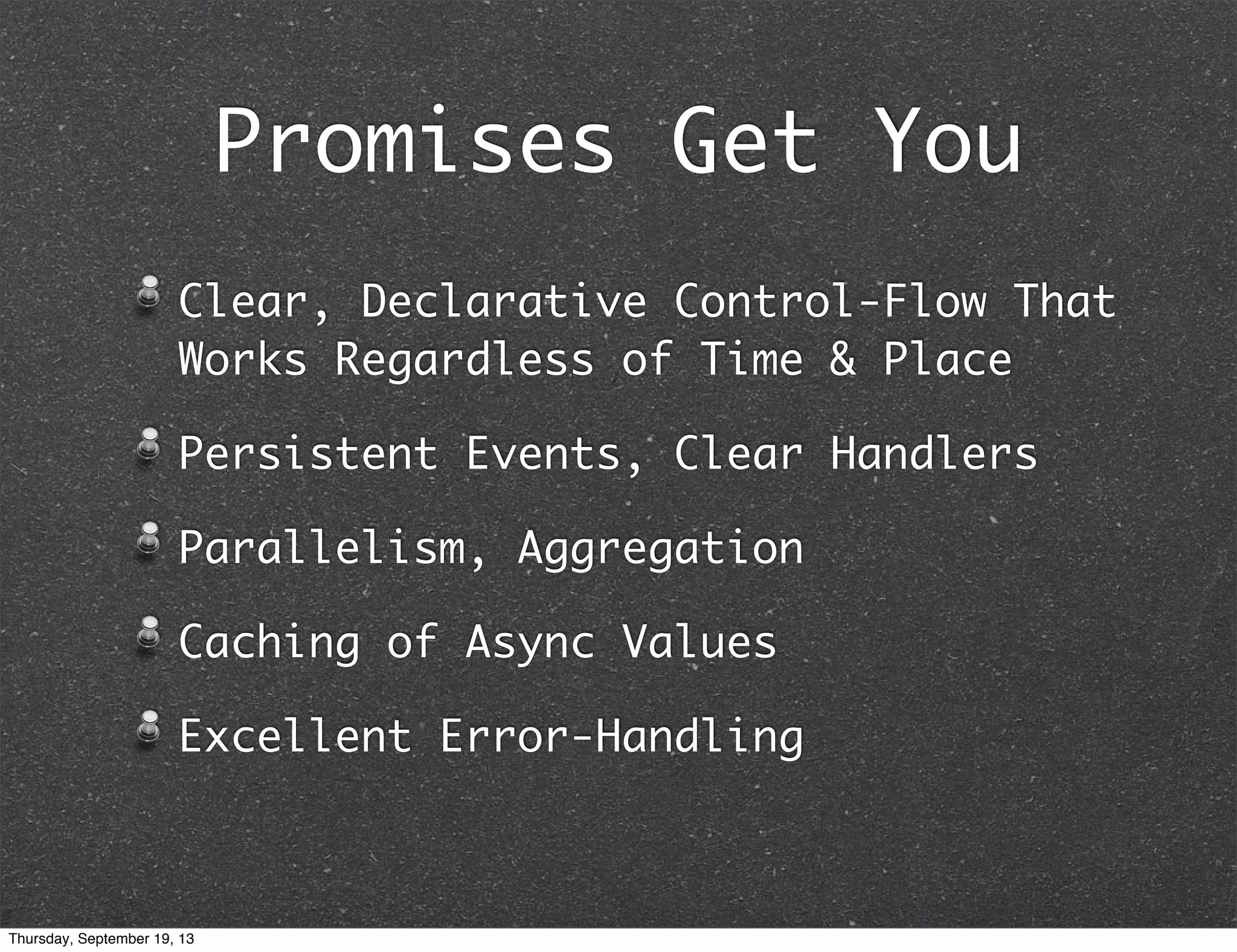 Promises Get You

Clear, Declarative Control-Flow That Works Regardless of Time & Place

Persistent Events, Clear Handlers

Parallelism, Aggregation

Caching of Async Values

Excellent Error-Handling

Thursday, September 19, 13